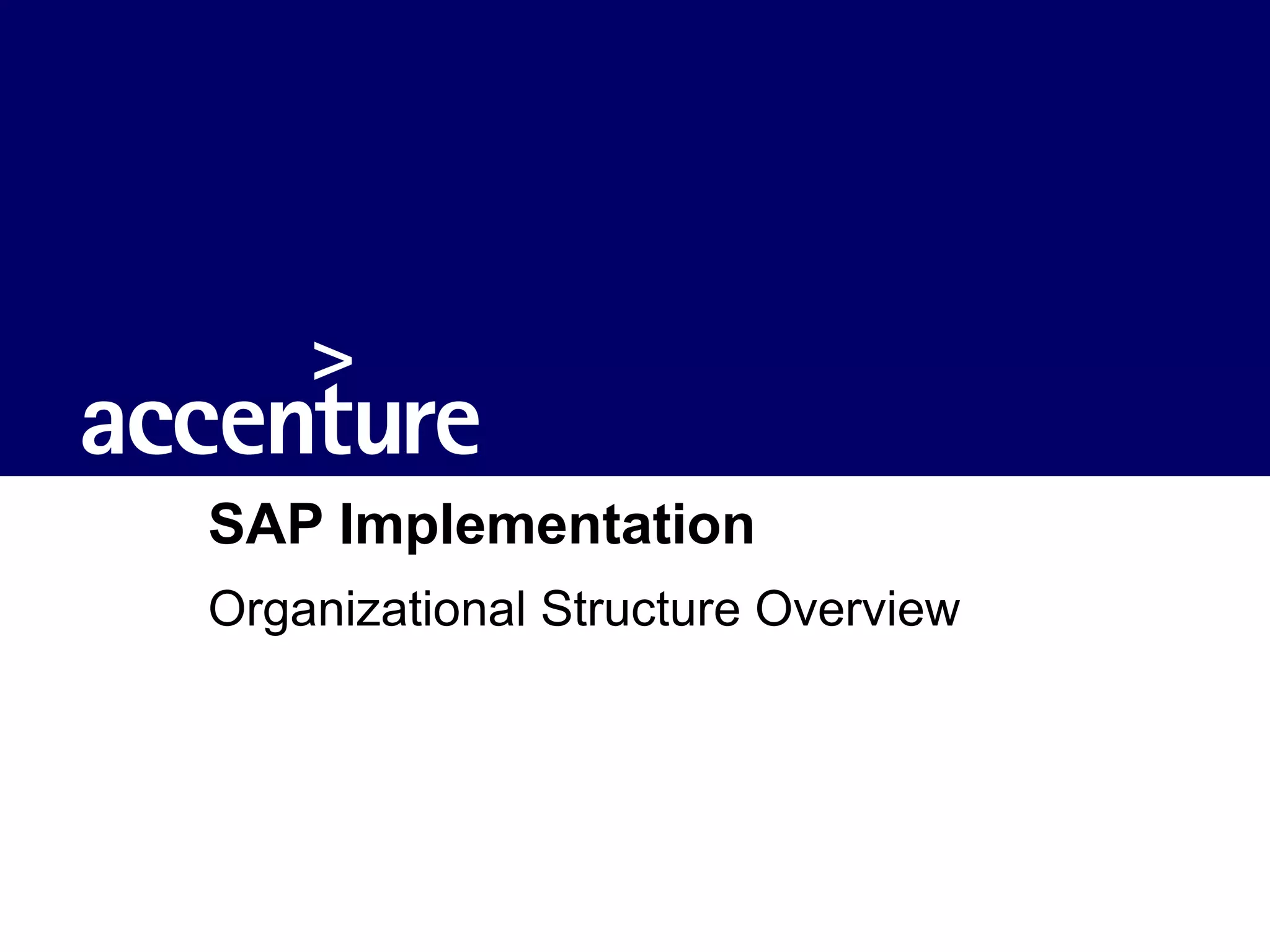 accenture

SAP Implementation

Organizational Structure Overview